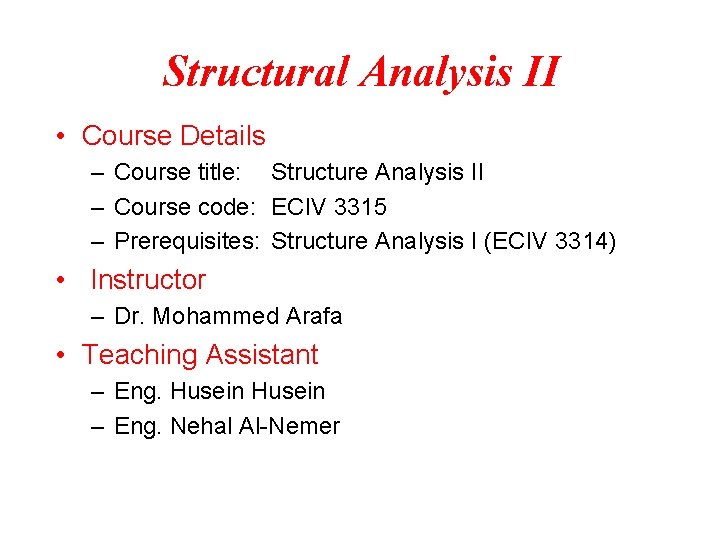 Structural Analysis II

• Course Details
– Course title: Structure Analysis II
– Course code: ECIV 3315
– Prerequisites: Structure Analysis I (ECIV 3314)

• Instructor
– Dr. Mohammed Arafa

• Teaching Assistant
– Eng. Husein Husein
– Eng. Nehal Al-Nemer